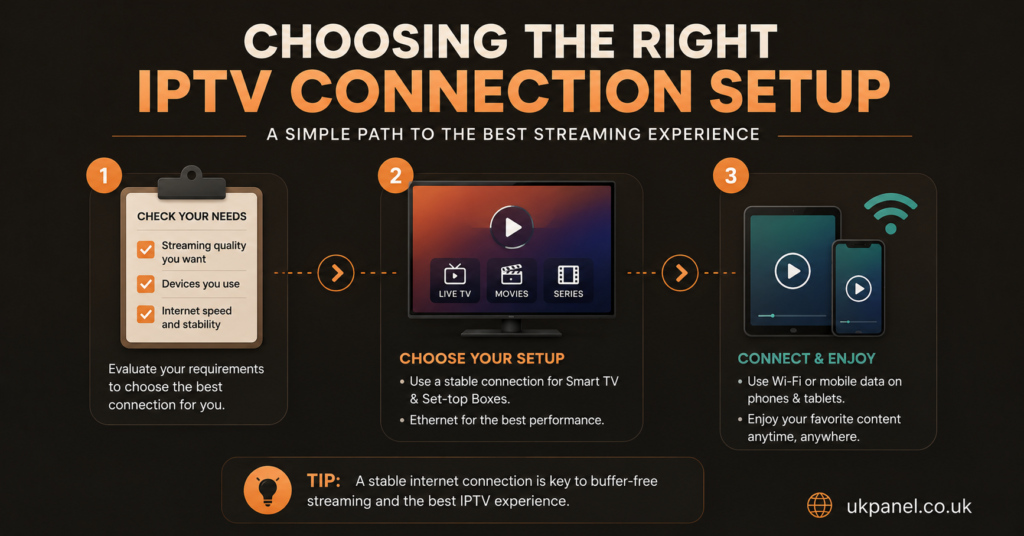 CHOOSING THE RIGHT
IPTV CONNECTION SETUP

A SIMPLE PATH TO THE BEST STREAMING EXPERIENCE

1

CHECK YOUR NEEDS

Streaming quality you want

Devices you use

Internet speed and stability

Evaluate your requirements to choose the best connection for you.

2

LIVE TV

MOVIES

SERIES

CHOOSE YOUR SETUP

• Use a stable connection for Smart TV & Set-top Boxes.

• Ethernet for the best performance.

3

CONNECT & ENJOY

• Use Wi-Fi or mobile data on phones & tablets.

• Enjoy your favorite content anytime, anywhere.

TIP: A stable internet connection is key to buffer-free streaming and the best IPTV experience.

ukpanel.co.uk